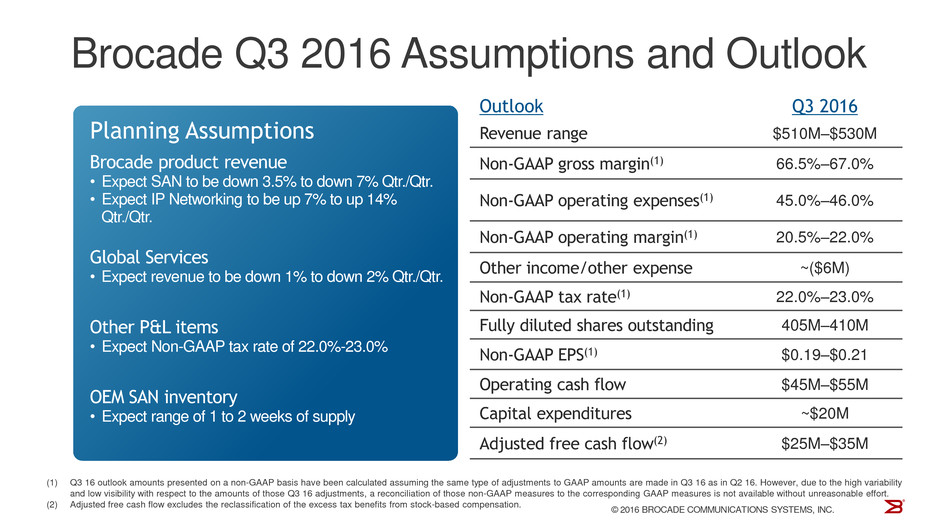 Brocade Q3 2016 Assumptions and Outlook

Planning Assumptions

Brocade product revenue
• Expect SAN to be down 3.5% to down 7% Qtr./Qtr.
• Expect IP Networking to be up 7% to up 14% Qtr./Qtr.

Global Services
• Expect revenue to be down 1% to down 2% Qtr./Qtr.

Other P&L items
• Expect Non-GAAP tax rate of 22.0%-23.0%

OEM SAN inventory
• Expect range of 1 to 2 weeks of supply

| Outlook | Q3 2016 |
|---|---|
| Revenue range | \$510M–\$530M |
| Non-GAAP gross margin$^{(1)}$ | 66.5%–67.0% |
| Non-GAAP operating expenses$^{(1)}$ | 45.0%–46.0% |
| Non-GAAP operating margin$^{(1)}$ | 20.5%–22.0% |
| Other income/other expense | ~(\$6M) |
| Non-GAAP tax rate$^{(1)}$ | 22.0%–23.0% |
| Fully diluted shares outstanding | 405M–410M |
| Non-GAAP EPS$^{(1)}$ | \$0.19–\$0.21 |
| Operating cash flow | \$45M–\$55M |
| Capital expenditures | ~\$20M |
| Adjusted free cash flow$^{(2)}$ | \$25M–\$35M |

(1) Q3 16 outlook amounts presented on a non-GAAP basis have been calculated assuming the same type of adjustments to GAAP amounts are made in Q3 16 as in Q2 16. However, due to the high variability and low visibility with respect to the amounts of those Q3 16 adjustments, a reconciliation of those non-GAAP measures to the corresponding GAAP measures is not available without unreasonable effort.
(2) Adjusted free cash flow excludes the reclassification of the excess tax benefits from stock-based compensation.

© 2016 BROCADE COMMUNICATIONS SYSTEMS, INC.